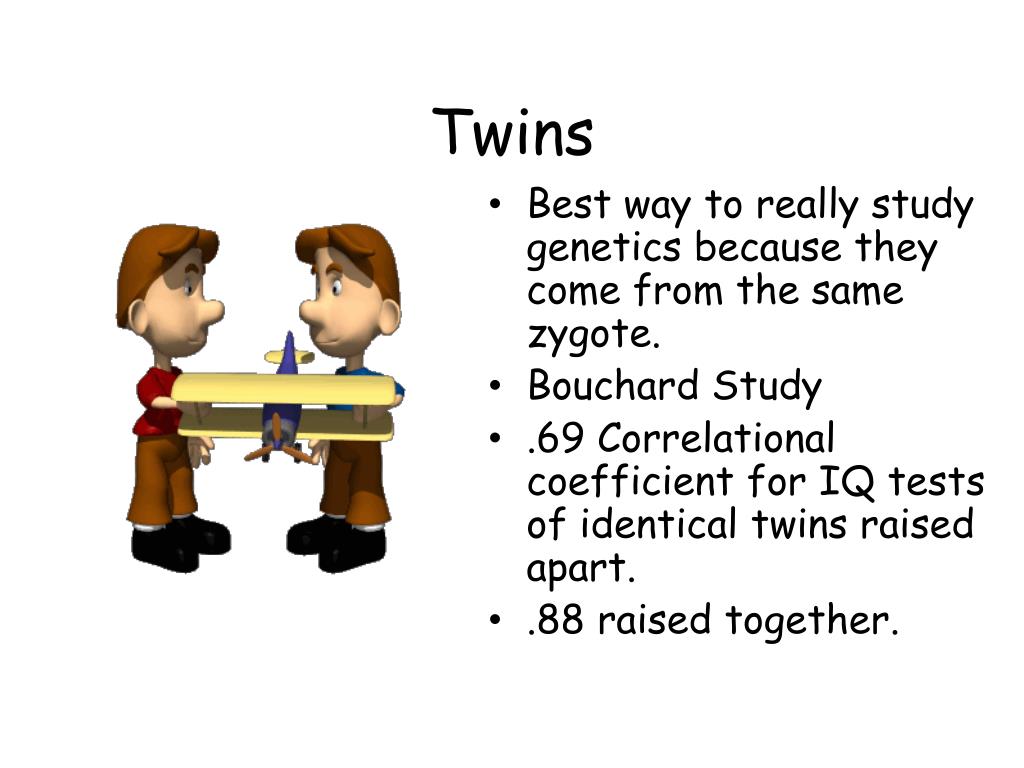 Twins

• Best way to really study genetics because they come from the same zygote.
• Bouchard Study
• .69 Correlational coefficient for IQ tests of identical twins raised apart.
• .88 raised together.